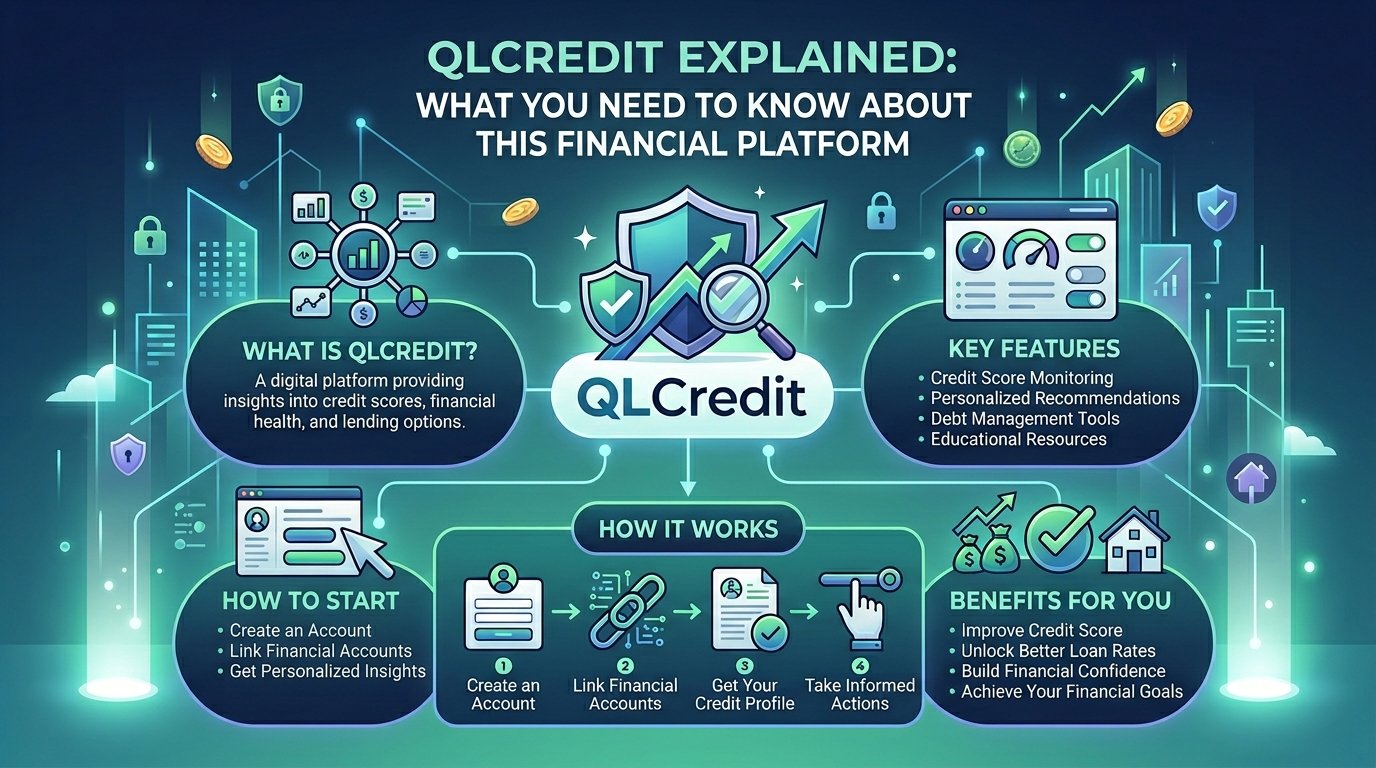 QLCREDIT EXPLAINED:
WHAT YOU NEED TO KNOW ABOUT THIS FINANCIAL PLATFORM

WHAT IS QLCREDIT?
A digital platform providing insights into credit scores, financial health, and lending options.

QLCredit

KEY FEATURES
• Credit Score Monitoring
• Personalized Recommendations
• Debt Management Tools
• Educational Resources

HOW TO START
• Create an Account
• Link Financial Accounts
• Get Personalized Insights

HOW IT WORKS
1 Create an Account
2 Link Financial Accounts
3 Get Your Credit Profile
4 Take Informed Actions

BENEFITS FOR YOU
• Improve Credit Score
• Unlock Better Loan Rates
• Build Financial Confidence
• Achieve Your Financial Goals